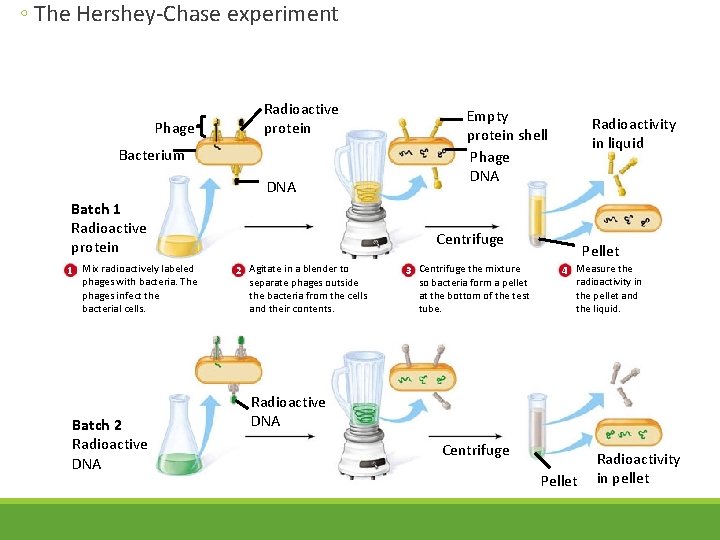 ◦ The Hershey-Chase experiment

Phage
Radioactive protein
Bacterium
DNA

Empty protein shell
Phage DNA

Radioactivity in liquid

Batch 1
Radioactive protein

Centrifuge

Pellet

1 Mix radioactively labeled phages with bacteria. The phages infect the bacterial cells.

2 Agitate in a blender to separate phages outside the bacteria from the cells and their contents.

3 Centrifuge the mixture so bacteria form a pellet at the bottom of the test tube.

4 Measure the radioactivity in the pellet and the liquid.

Radioactive DNA

Batch 2
Radioactive DNA

Centrifuge

Pellet

Radioactivity in pellet